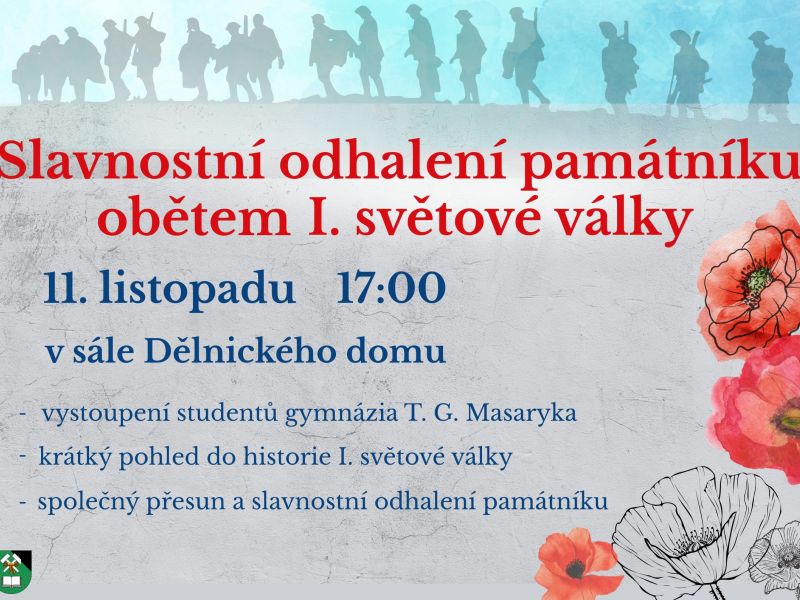 Slavnostní odhalení památníku obětem I. světové války

11. listopadu 17:00

v sále Dělnického domu

- vystoupení studentů gymnázia T. G. Masaryka
- krátký pohled do historie I. světové války
- společný přesun a slavnostní odhalení památníku